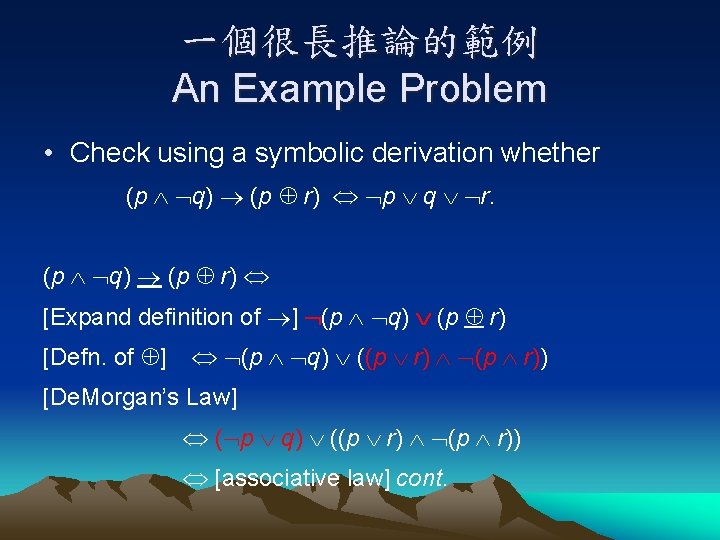 一個很長推論的範例
An Example Problem

• Check using a symbolic derivation whether

$(p \wedge \neg q) \rightarrow (p \oplus r) \Leftrightarrow \neg p \vee q \vee \neg r.$

$(p \wedge \neg q) \rightarrow (p \oplus r) \Leftrightarrow$

[Expand definition of $\rightarrow$] $\neg(p \wedge \neg q) \vee (p \oplus r)$

[Defn. of $\oplus$] $\Leftrightarrow \neg(p \wedge \neg q) \vee ((p \vee r) \wedge \neg(p \wedge r))$

[DeMorgan's Law]

$\Leftrightarrow (\neg p \vee q) \vee ((p \vee r) \wedge \neg(p \wedge r))$

$\Leftrightarrow$ [associative law] cont.